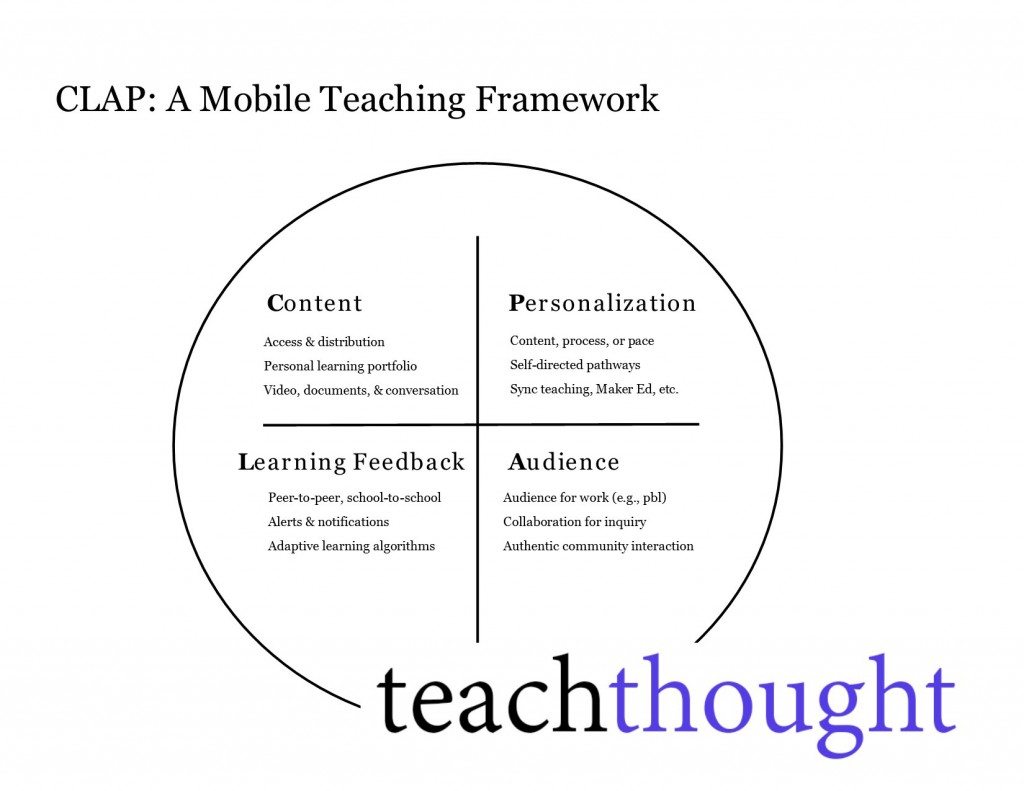 CLAP: A Mobile Teaching Framework

Content
Access & distribution
Personal learning portfolio
Video, documents, & conversation

Personalization
Content, process, or pace
Self-directed pathways
Sync teaching, Maker Ed, etc.

Learning Feedback
Peer-to-peer, school-to-school
Alerts & notifications
Adaptive learning algorithms

Audience
Audience for work (e.g., pbl)
Collaboration for inquiry
Authentic community interaction

teachthought